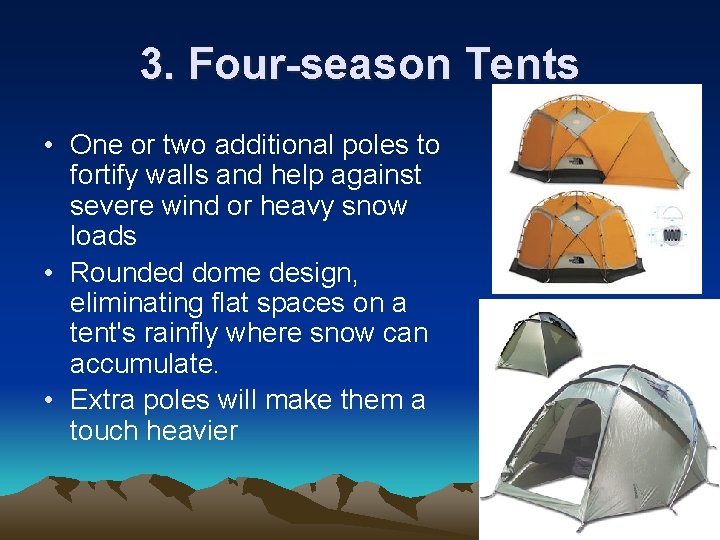 3. Four-season Tents

• One or two additional poles to fortify walls and help against severe wind or heavy snow loads
• Rounded dome design, eliminating flat spaces on a tent's rainfly where snow can accumulate.
• Extra poles will make them a touch heavier